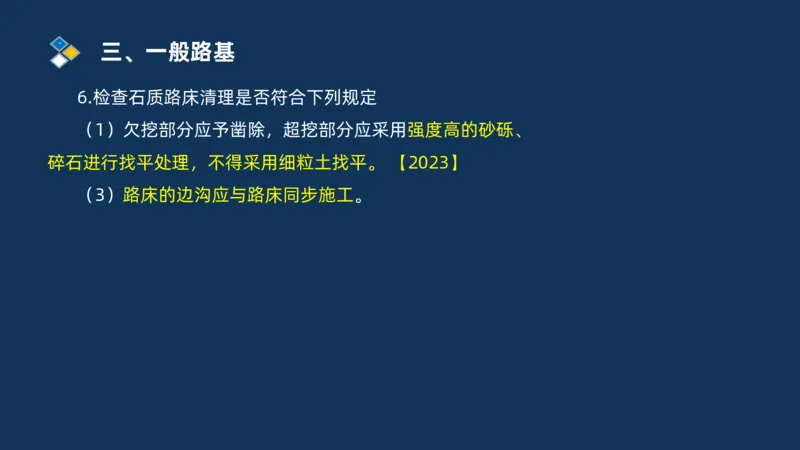 三、一般路基

6.检查石质路床清理是否符合下列规定

（1）欠挖部分应予凿除，超挖部分应采用强度高的砂砾、碎石进行找平处理，不得采用细粒土找平。【2023】

（3）路床的边沟应与路床同步施工。